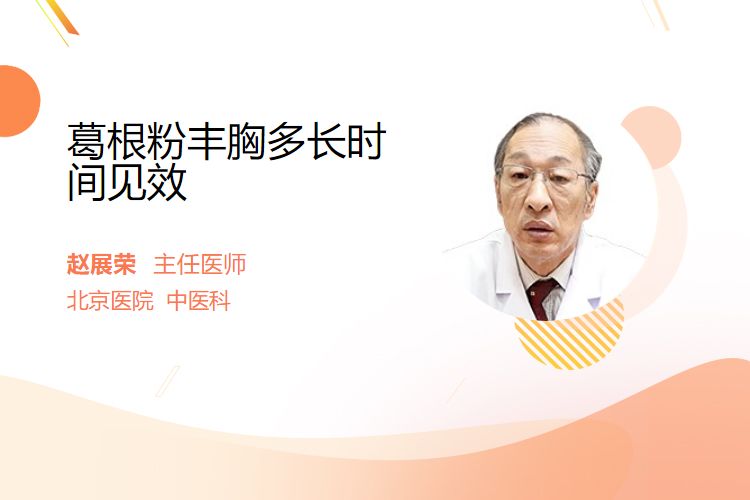 葛根粉丰胸多长时间见效

赵展荣 主任医师
北京医院 中医科